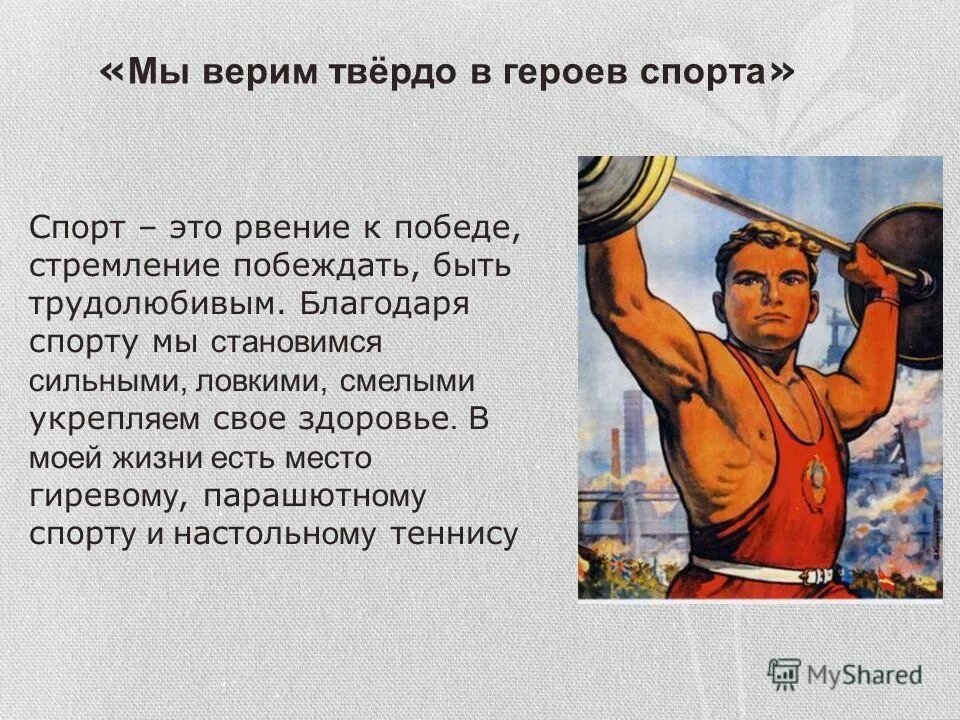 «Мы верим твёрдо в героев спорта»

Спорт – это рвение к победе, стремление побеждать, быть трудолюбивым. Благодаря спорту мы становимся сильными, ловкими, смелыми укрепляем свое здоровье. В моей жизни есть место гиревому, парашютному спорту и настольному теннису

MyShared